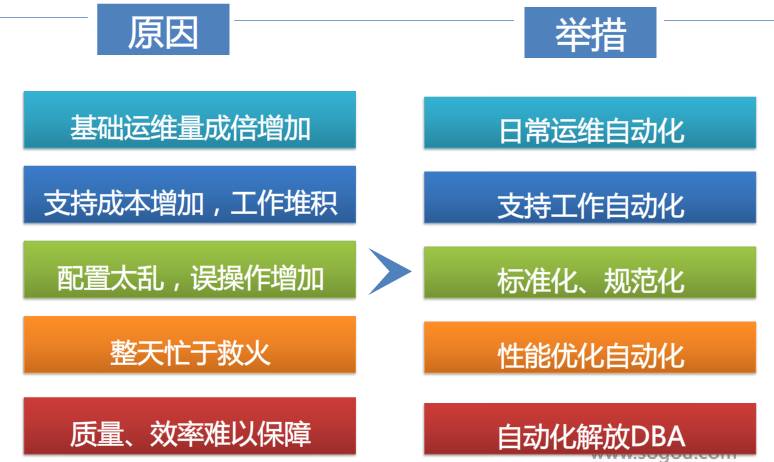 原因

基础运维量成倍增加

支持成本增加，工作堆积

配置太乱，误操作增加

整天忙于救火

质量、效率难以保障

举措

日常运维自动化

支持工作自动化

标准化、规范化

性能优化自动化

自动化解放DBA

www.sogou.com